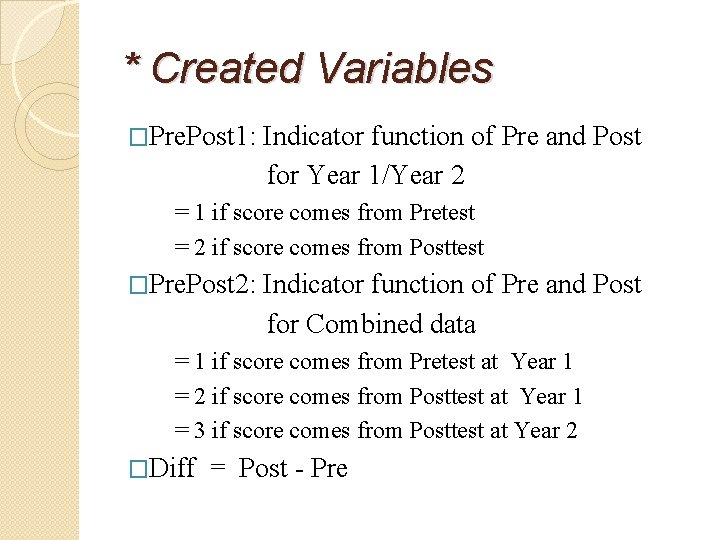 * Created Variables

□PrePost1: Indicator function of Pre and Post for Year 1/Year 2

= 1 if score comes from Pretest

= 2 if score comes from Posttest

□PrePost2: Indicator function of Pre and Post for Combined data

= 1 if score comes from Pretest at Year 1

= 2 if score comes from Posttest at Year 1

= 3 if score comes from Posttest at Year 2

□Diff = Post - Pre